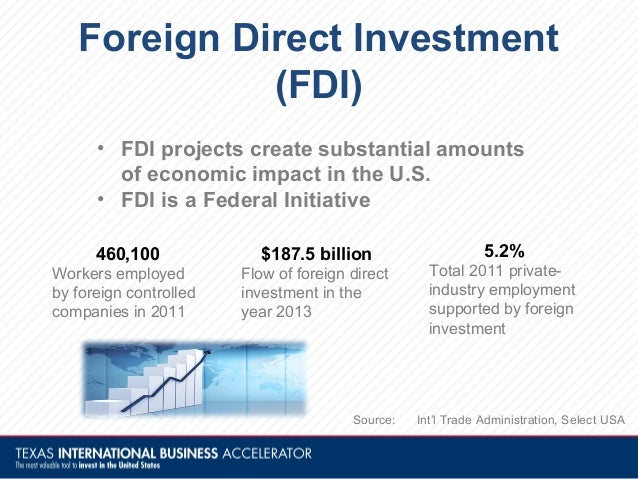 Foreign Direct Investment (FDI)

• FDI projects create substantial amounts of economic impact in the U.S.
• FDI is a Federal Initiative

460,100
Workers employed by foreign controlled companies in 2011

$187.5 billion
Flow of foreign direct investment in the year 2013

5.2%
Total 2011 private-industry employment supported by foreign investment

Source: Int'l Trade Administration, Select USA

TEXAS INTERNATIONAL BUSINESS ACCELERATOR
The most valuable tool to invest in the United States